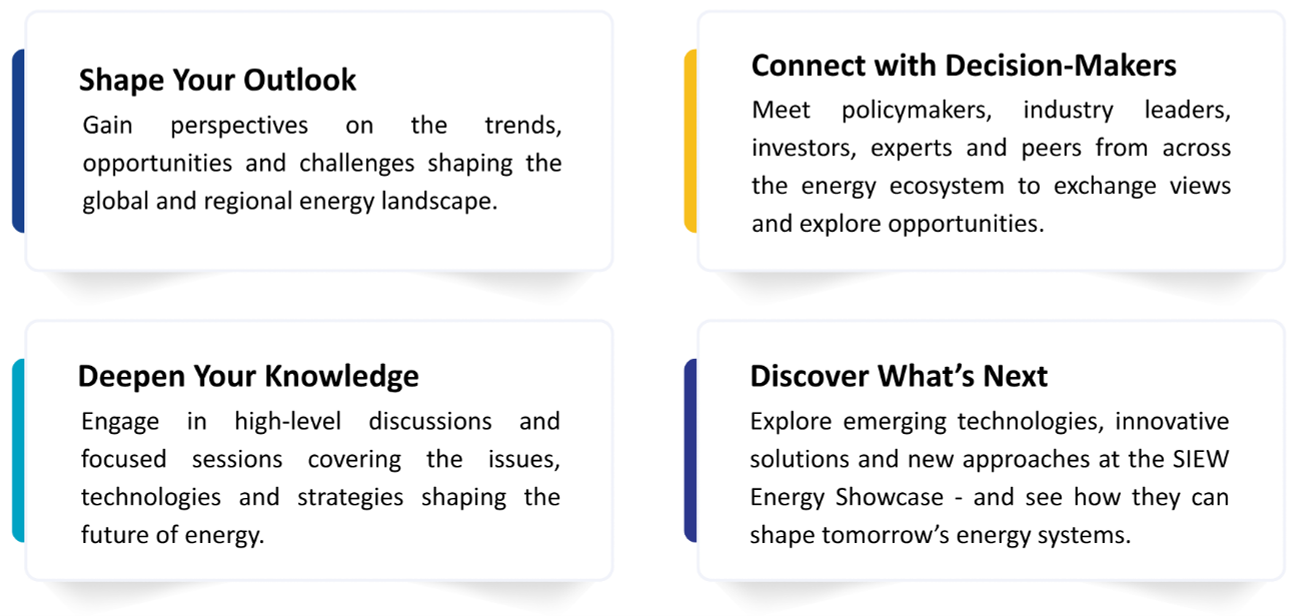 Shape Your Outlook
Gain perspectives on the trends, opportunities and challenges shaping the global and regional energy landscape.

Connect with Decision-Makers
Meet policymakers, industry leaders, investors, experts and peers from across the energy ecosystem to exchange views and explore opportunities.

Deepen Your Knowledge
Engage in high-level discussions and focused sessions covering the issues, technologies and strategies shaping the future of energy.

Discover What’s Next
Explore emerging technologies, innovative solutions and new approaches at the SIEW Energy Showcase - and see how they can shape tomorrow’s energy systems.